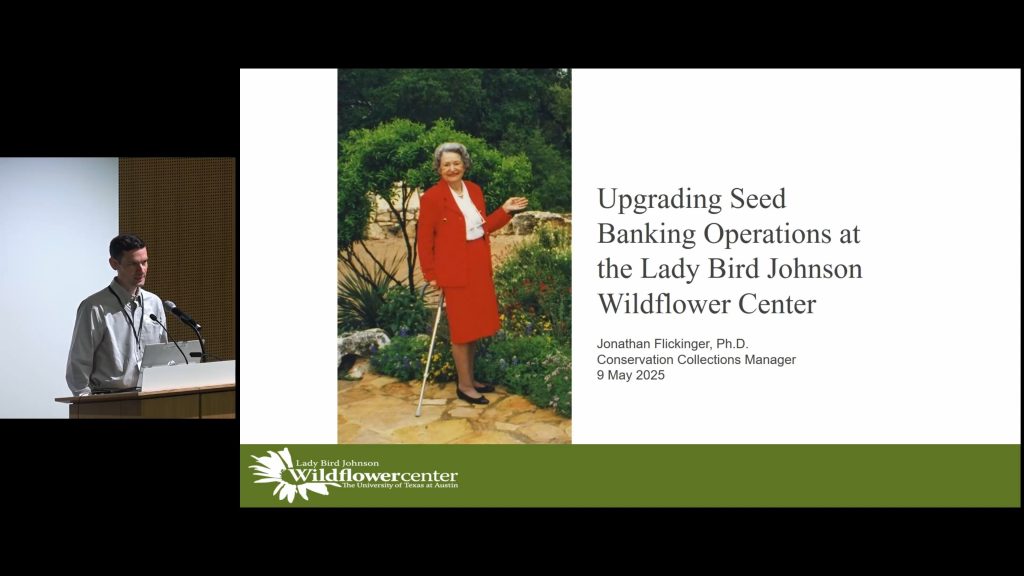 Upgrading Seed Banking Operations at the Lady Bird Johnson Wildflower Center

Jonathan Flickinger, Ph.D.
Conservation Collections Manager
9 May 2025

Lady Bird Johnson
Wildflowercenter
The University of Texas at Austin